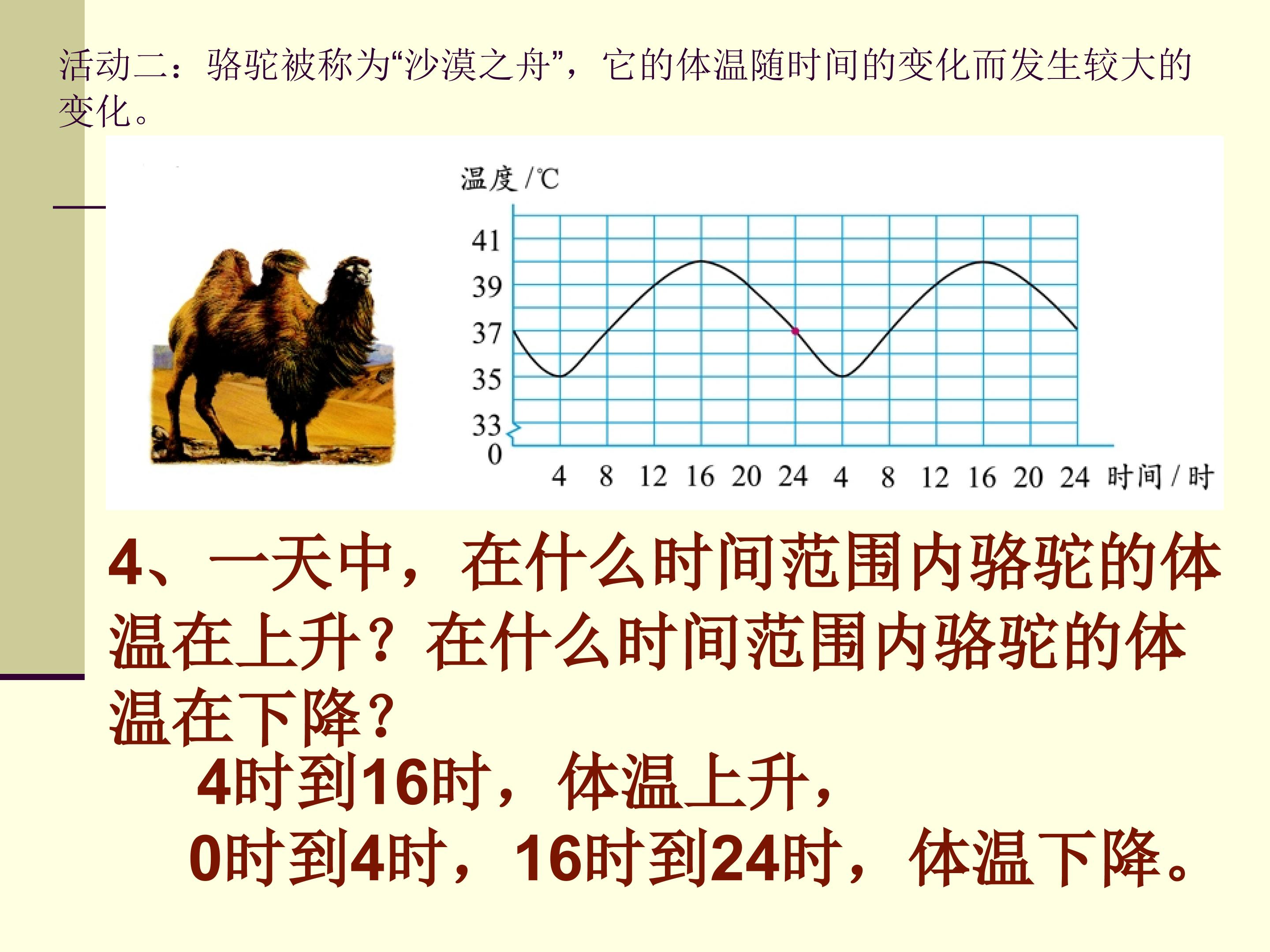 活动二：骆驼被称为“沙漠之舟”，它的体温随时间的变化而发生较大的变化。

温度/℃

41
39
37
35
33
0
4 8 12 16 20 24 4 8 12 16 20 24 时间/时

4、一天中，在什么时间范围内骆驼的体温在上升？在什么时间范围内骆驼的体温在下降？

4时到16时，体温上升，
0时到4时，16时到24时，体温下降。